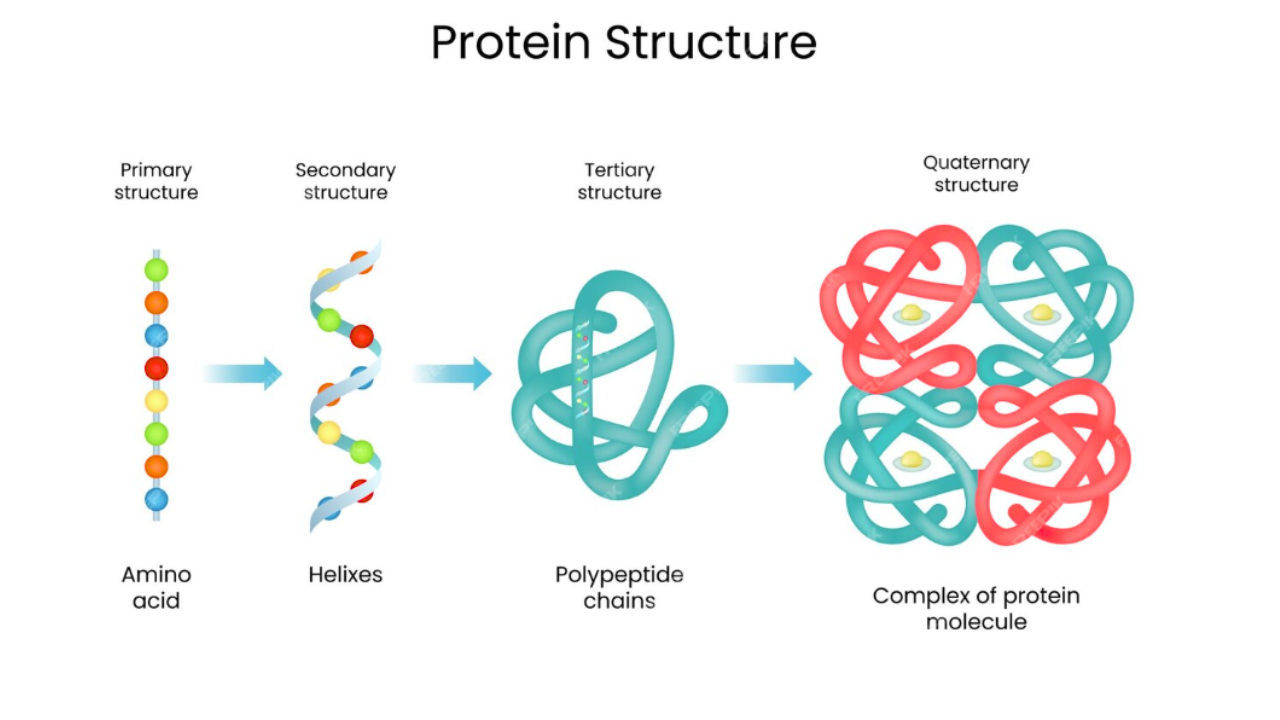 Protein Structure

Primary structure

Secondary structure

Tertiary structure

Quaternary structure

Amino acid

Helixes

Polypeptide chains

Complex of protein molecule